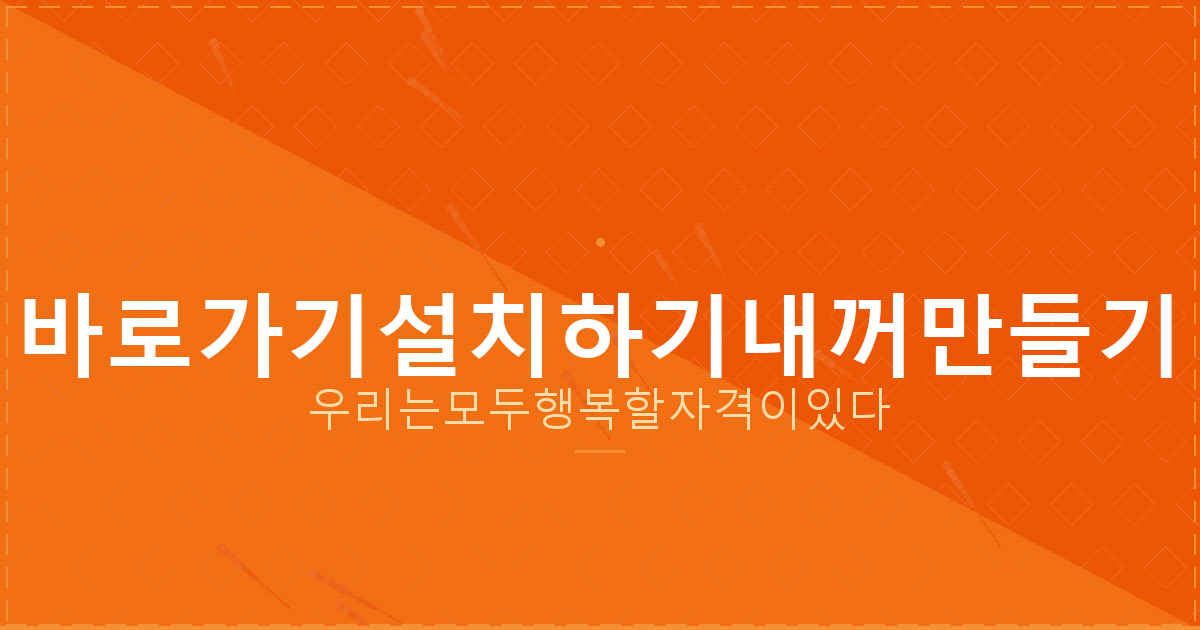 바로가기설치하기내꺼만들기

우리는모두행복할자격이있다